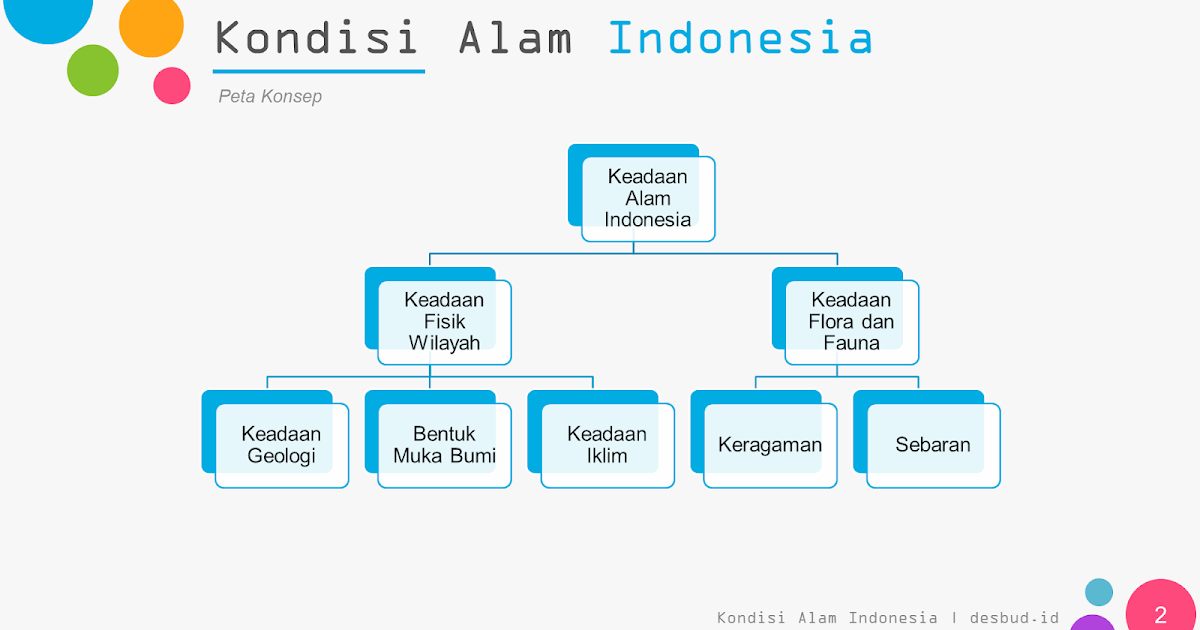 Kondisi Alam Indonesia

Peta Konsep

Keadaan Alam Indonesia

Keadaan Fisik Wilayah

Keadaan Flora dan Fauna

Keadaan Geologi

Bentuk Muka Bumi

Keadaan Iklim

Keragaman

Sebaran

Kondisi Alam Indonesia | desbud.id

2